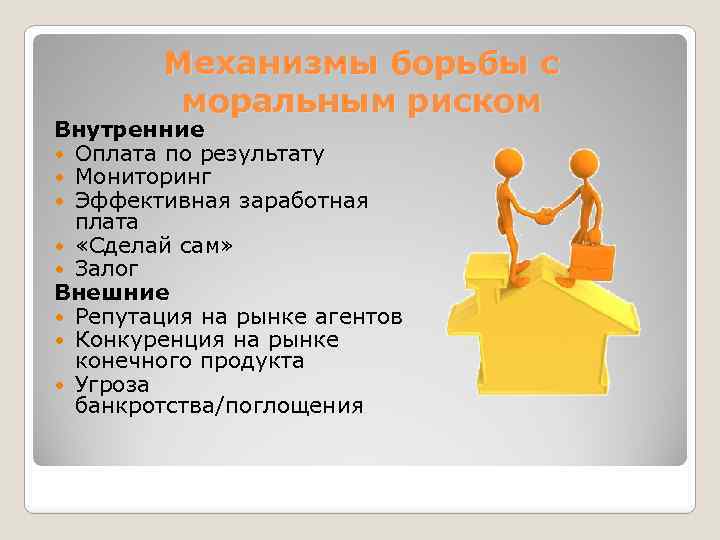 Механизмы борьбы с моральным риском

Внутренние
- Оплата по результату
- Мониторинг
- Эффективная заработная плата
- «Сделай сам»
- Залог

Внешние
- Репутация на рынке агентов
- Конкуренция на рынке конечного продукта
- Угроза банкротства/поглощения